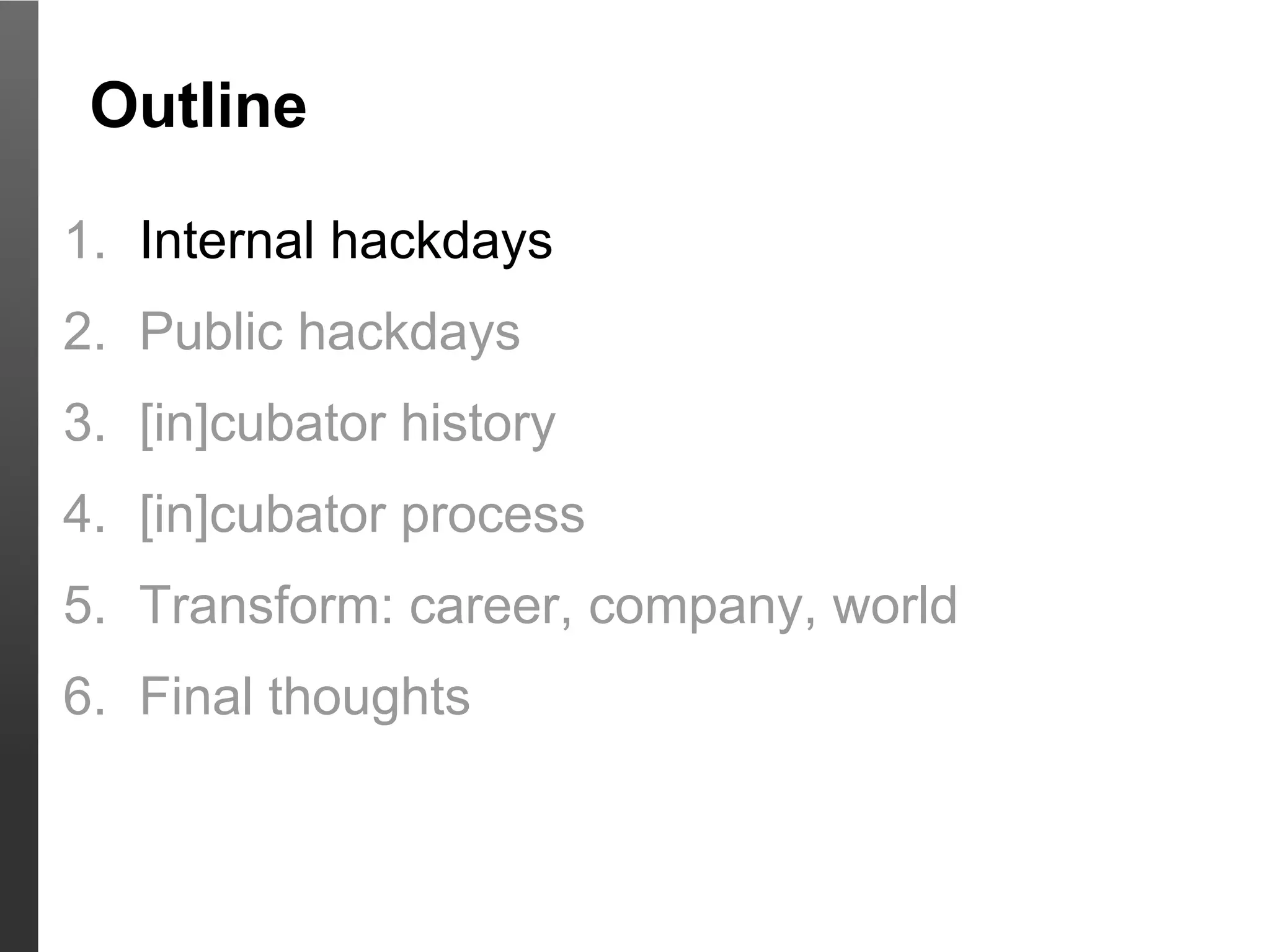 Outline

1. Internal hackdays
2. Public hackdays
3. [in]cubator history
4. [in]cubator process
5. Transform: career, company, world
6. Final thoughts